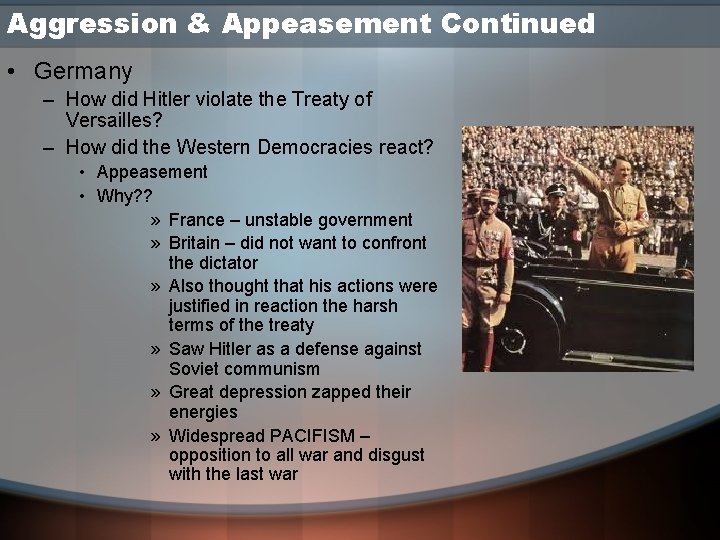 Aggression & Appeasement Continued

• Germany
– How did Hitler violate the Treaty of Versailles?
– How did the Western Democracies react?
• Appeasement
• Why??
» France – unstable government
» Britain – did not want to confront the dictator
» Also thought that his actions were justified in reaction the harsh terms of the treaty
» Saw Hitler as a defense against Soviet communism
» Great depression zapped their energies
» Widespread PACIFISM – opposition to all war and disgust with the last war